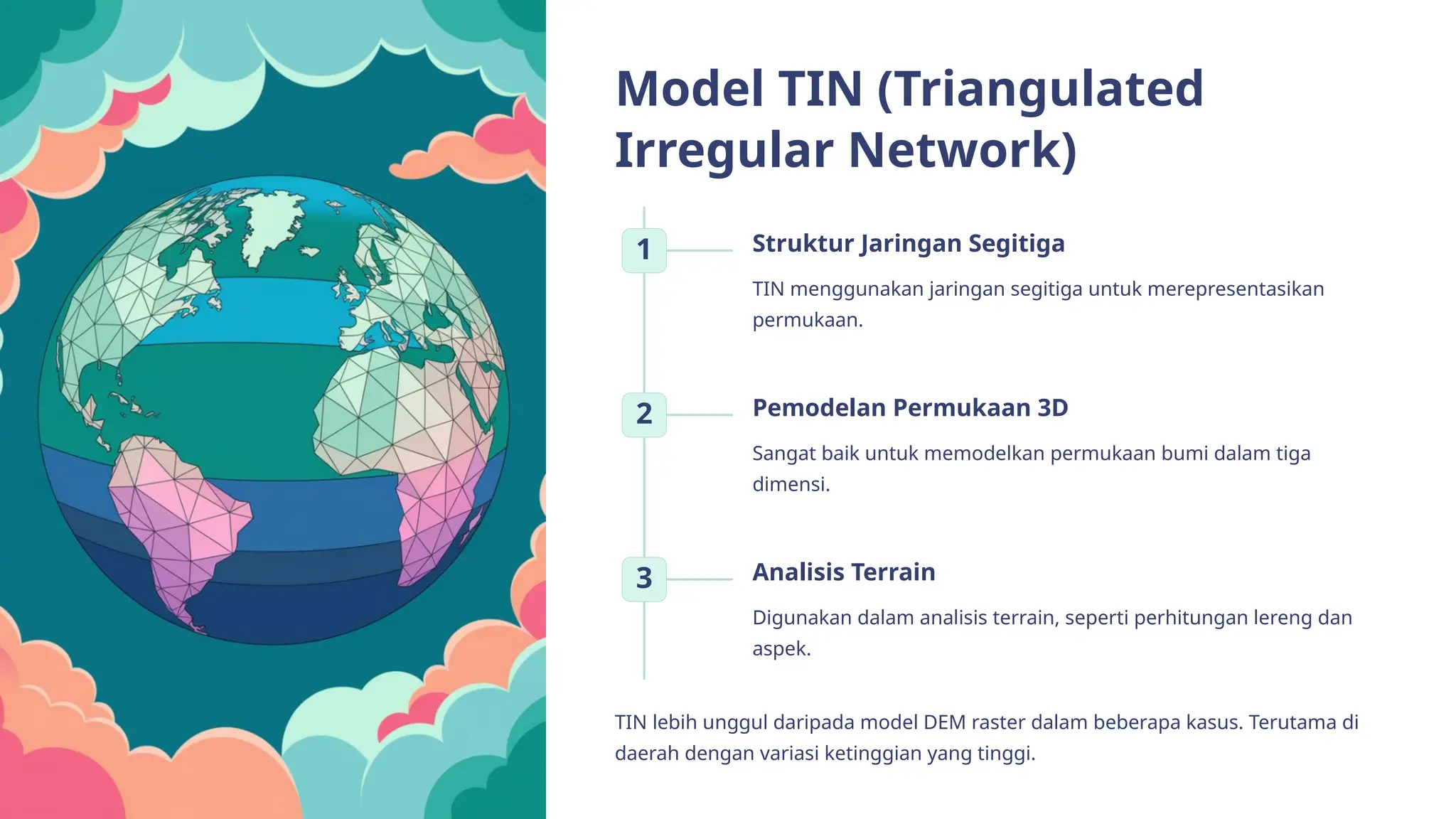 Model TIN (Triangulated Irregular Network)

1

Struktur Jaringan Segitiga

TIN menggunakan jaringan segitiga untuk merepresentasikan permukaan.

2

Pemodelan Permukaan 3D

Sangat baik untuk memodelkan permukaan bumi dalam tiga dimensi.

3

Analisis Terrain

Digunakan dalam analisis terrain, seperti perhitungan lereng dan aspek.

TIN lebih unggul daripada model DEM raster dalam beberapa kasus. Terutama di daerah dengan variasi ketinggian yang tinggi.